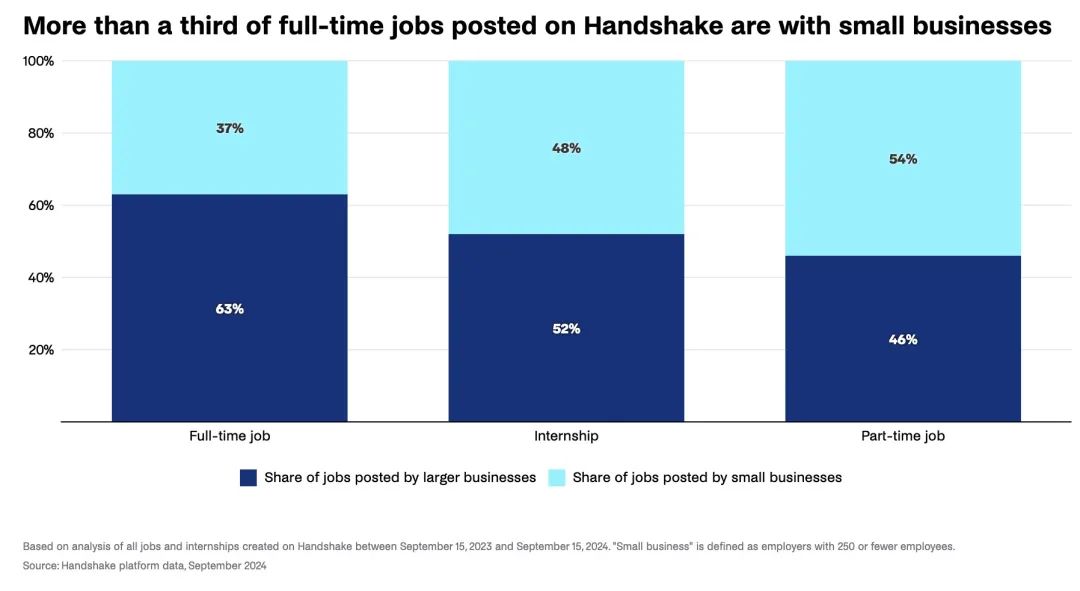 More than a third of full-time jobs posted on Handshake are with small businesses

100%
80%
60%
40%
20%

37%
63%
48%
52%
54%
46%

Full-time job
Internship
Part-time job

Share of jobs posted by larger businesses
Share of jobs posted by small businesses

Based on analysis of all jobs and internships created on Handshake between September 15, 2023 and September 15, 2024. "Small business" is defined as employers with 250 or fewer employees.
Source: Handshake platform data, September 2024